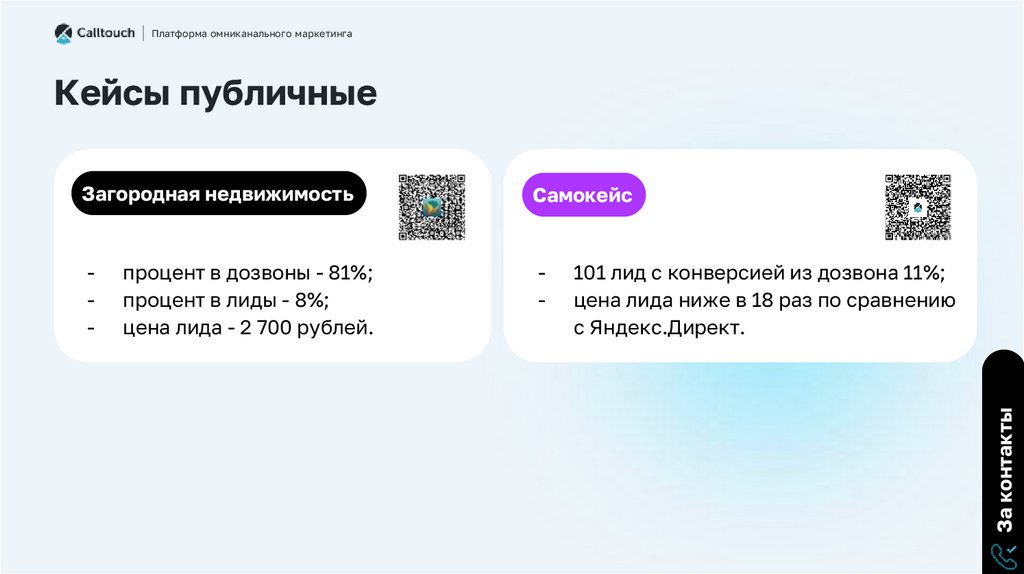 Calltouch | Платформа омниканального маркетинга

Кейсы публичные

Загородная недвижимость

- процент в дозвоны - 81%;
- процент в лиды - 8%;
- цена лида - 2 700 рублей.

Самокейс

- 101 лид с конверсией из дозвона 11%;
- цена лида ниже в 18 раз по сравнению с Яндекс.Директ.

За контакты